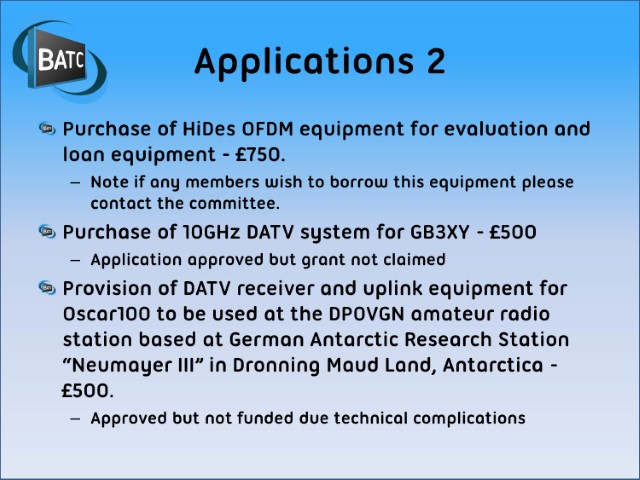 BATC

Applications 2

Purchase of HiDes OFDM equipment for evaluation and loan equipment - £750.

– Note if any members wish to borrow this equipment please contact the committee.

Purchase of 10GHz DATV system for GB3XY - £500

– Application approved but grant not claimed

Provision of DATV receiver and uplink equipment for Oscar100 to be used at the DP0VGN amateur radio station based at German Antarctic Research Station "Neumayer III" in Dronning Maud Land, Antarctica - £500.

– Approved but not funded due technical complications